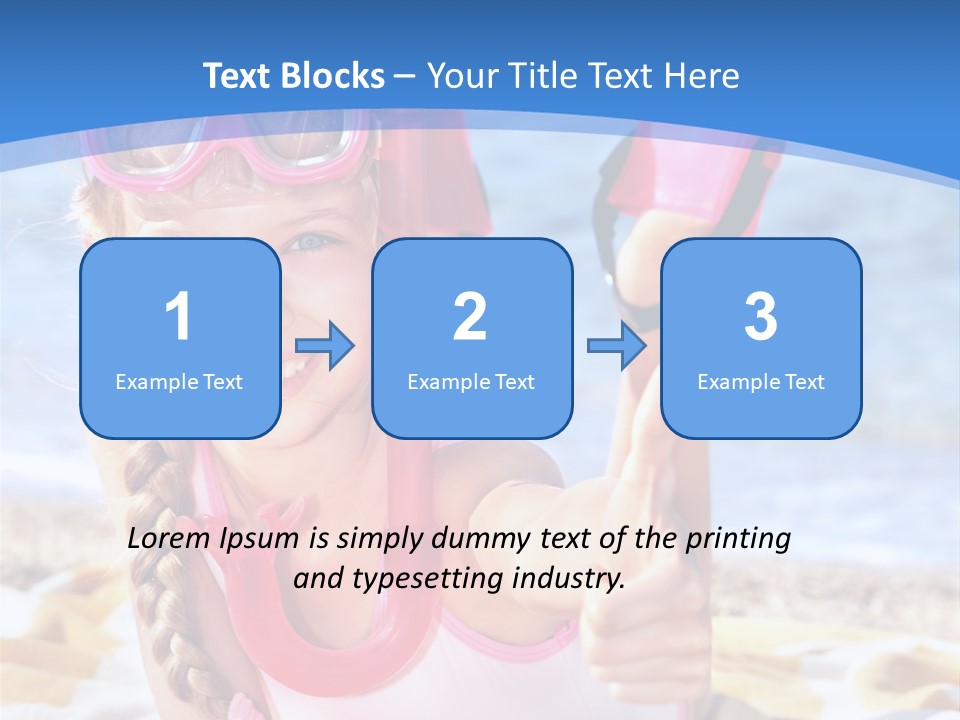 Text Blocks – Your Title Text Here

1
Example Text

2
Example Text

3
Example Text

Lorem Ipsum is simply dummy text of the printing and typesetting industry.